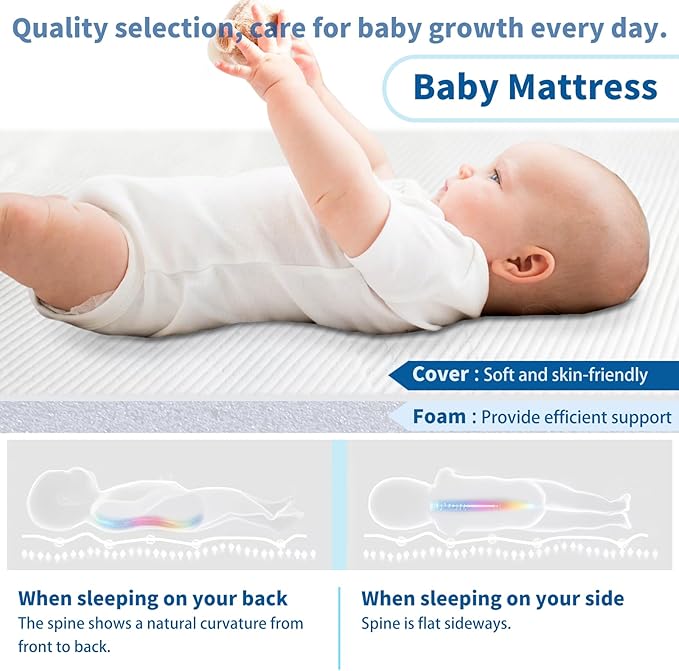 Quality selection, care for baby growth every day.

Baby Mattress

Cover : Soft and skin-friendly

Foam : Provide efficient support

When sleeping on your back
The spine shows a natural curvature from front to back.

When sleeping on your side
Spine is flat sideways.